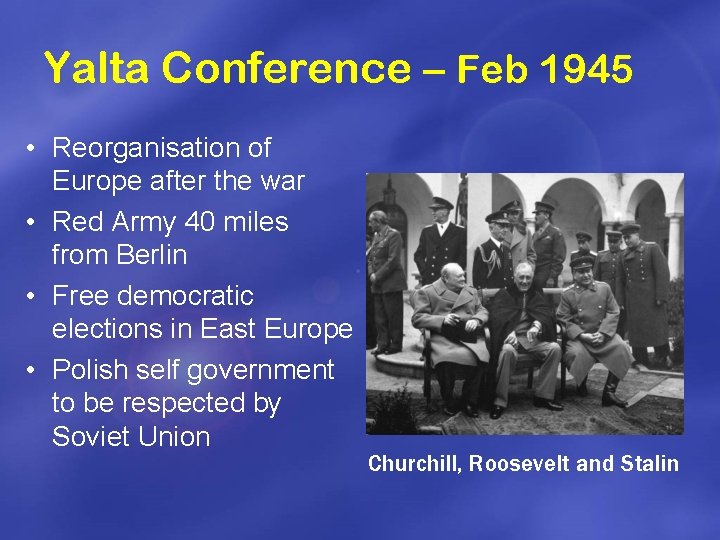 Yalta Conference – Feb 1945

• Reorganisation of Europe after the war
• Red Army 40 miles from Berlin
• Free democratic elections in East Europe
• Polish self government to be respected by Soviet Union

Churchill, Roosevelt and Stalin